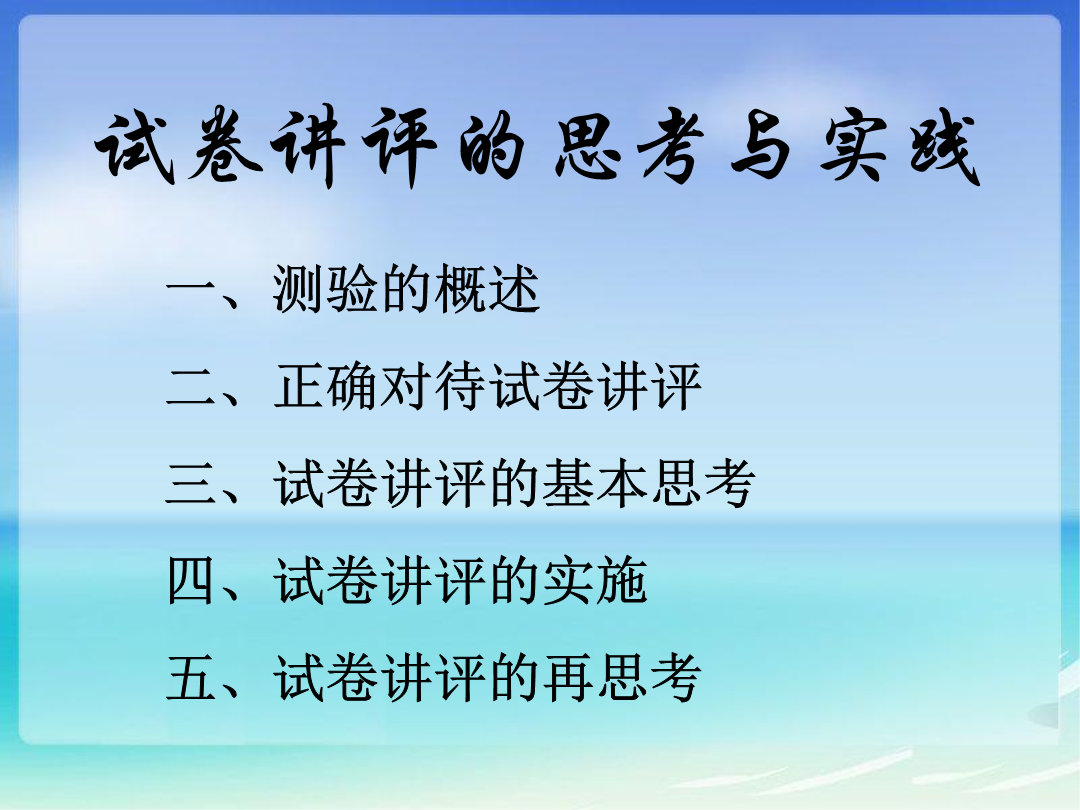 试卷讲评的思考与实践

一、测验的概述

二、正确对待试卷讲评

三、试卷讲评的基本思考

四、试卷讲评的实施

五、试卷讲评的再思考